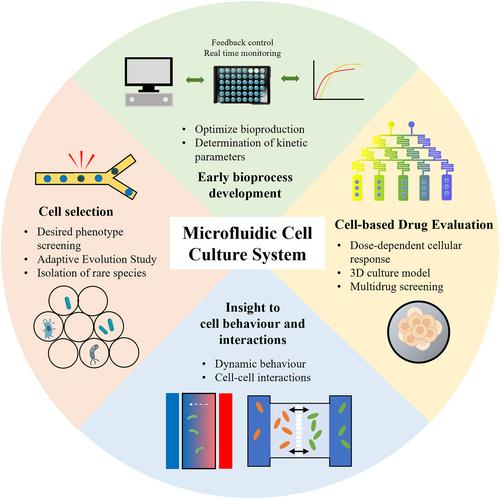 Feedback control
Real time monitoring

• Optimize bioproduction
• Determination of kinetic parameters

Early bioprocess development

Cell selection

• Desired phenotype screening
• Adaptive Evolution Study
• Isolation of rare species

Microfluidic Cell Culture System

Cell-based Drug Evaluation

• Dose-dependent cellular response
• 3D culture model
• Multidrug screening

Insight to cell behaviour and interactions

• Dynamic behaviour
• Cell-cell interactions